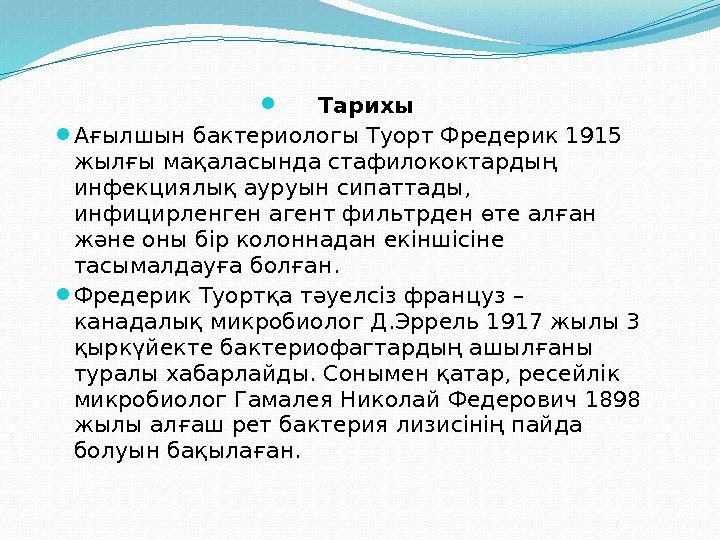 Тарихы

Ағылшын бактериологы Туорт Фредерик 1915 жылғы мақаласында стафилококтардың инфекциялық ауруын сипаттады, инфицирленген агент фильтрден өте алған және оны бір колоннадан екіншісіне тасымалдауға болған.

Фредерик Туортқа тәуелсіз француз – канадалық микробиолог Д.Эррель 1917 жылы 3 қыркүйекте бактериофагтардың ашылғаны туралы хабарлайды. Сонымен қатар, ресейлік микробиолог Гамалея Николай Федерович 1898 жылы алғаш рет бактерия лизисінің пайда болуын бақылаған.